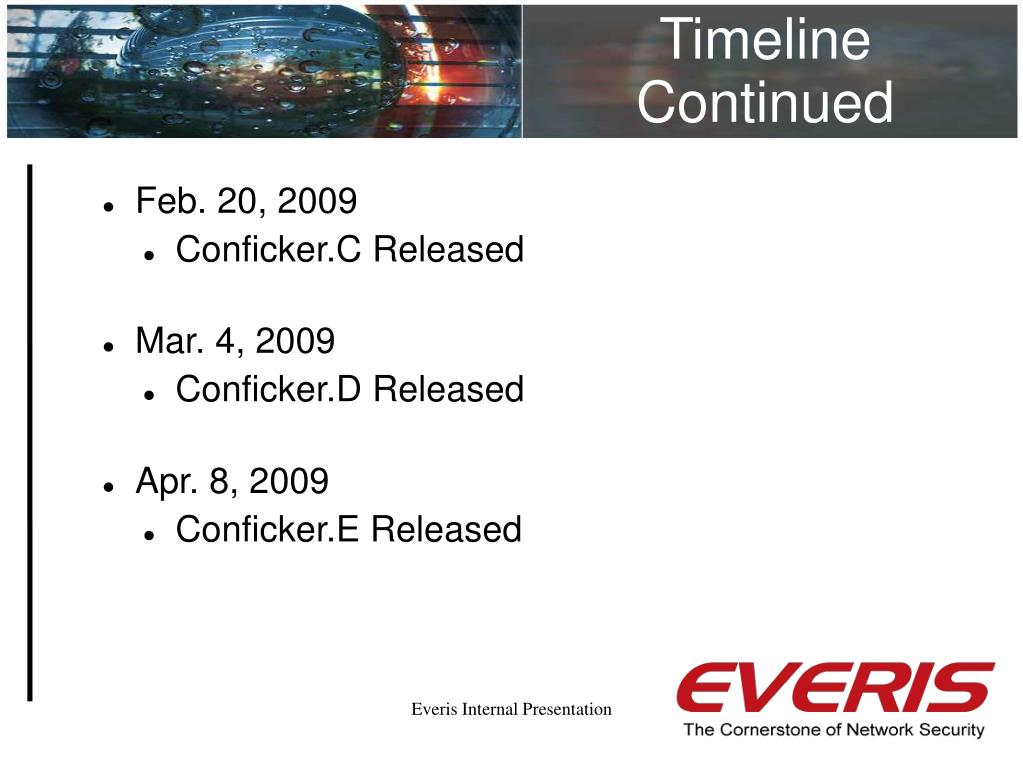 Timeline Continued

- Feb. 20, 2009
  - Conficker.C Released

- Mar. 4, 2009
  - Conficker.D Released

- Apr. 8, 2009
  - Conficker.E Released

Everis Internal Presentation

EVERIS
The Cornerstone of Network Security